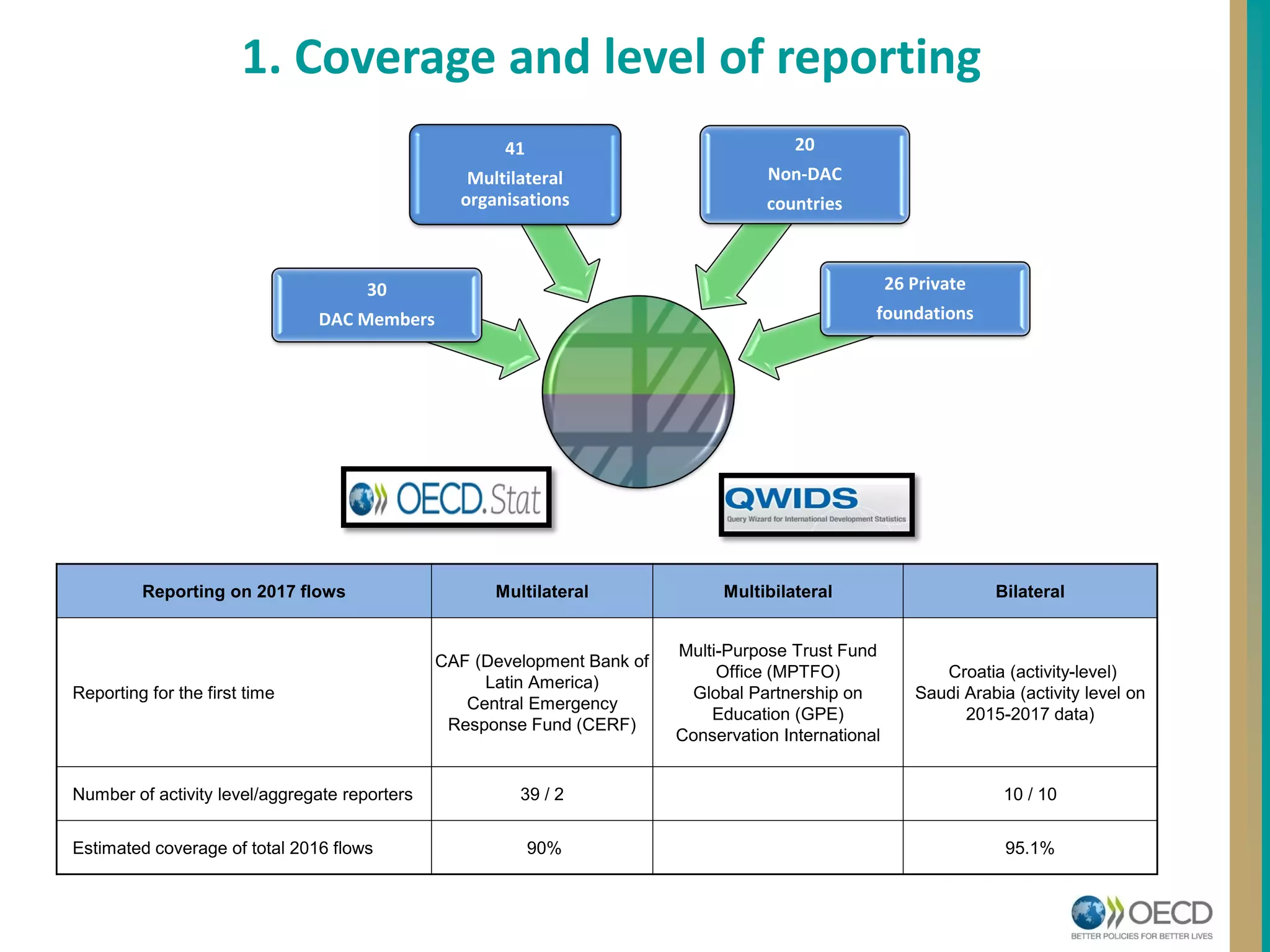 1. Coverage and level of reporting

41
Multilateral organisations

20
Non-DAC countries

30
DAC Members

26 Private foundations

OECD.Stat

QWIDS
Query Wizard for International Development Statistics

| Reporting on 2017 flows | Multilateral | Multibilateral | Bilateral |
|---|---|---|---|
| Reporting for the first time | CAF (Development Bank of Latin America) Central Emergency Response Fund (CERF) | Multi-Purpose Trust Fund Office (MPTFO) Global Partnership on Education (GPE) Conservation International | Croatia (activity-level) Saudi Arabia (activity level on 2015-2017 data) |
| Number of activity level/aggregate reporters | 39 / 2 | | 10 / 10 |
| Estimated coverage of total 2016 flows | 90% | | 95.1% |

OECD
BETTER POLICIES FOR BETTER LIVES